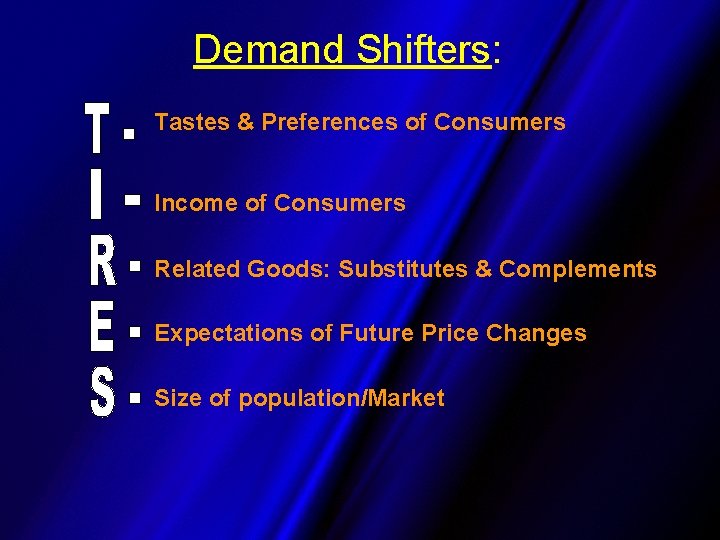 Demand Shifters:

T - Tastes & Preferences of Consumers

I - Income of Consumers

R - Related Goods: Substitutes & Complements

E - Expectations of Future Price Changes

S - Size of population/Market